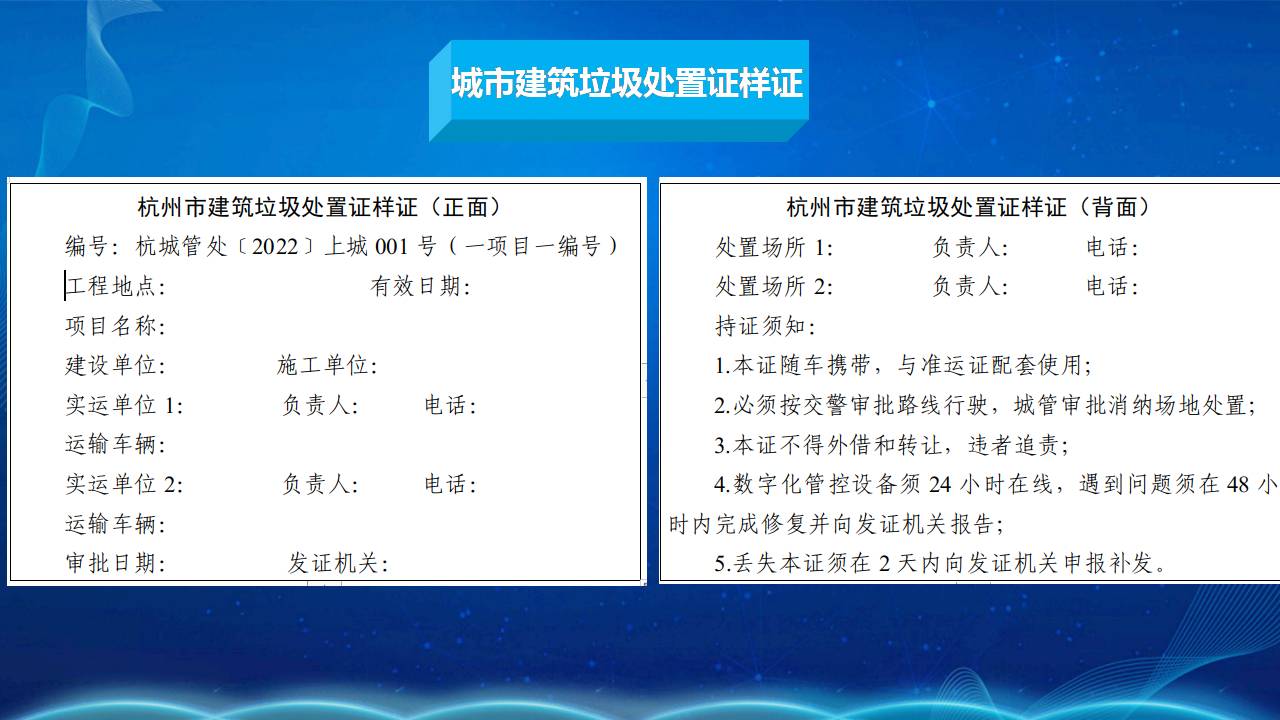 城市建筑垃圾处置证样证

杭州市建筑垃圾处置证样证（正面）

编号：杭城管处〔2022〕上城 001 号（一项目一编号）

工程地点：　　有效日期：

项目名称：

建设单位：　　施工单位：

实运单位 1：　　负责人：　　电话：

运输车辆：

实运单位 2：　　负责人：　　电话：

运输车辆：

审批日期：　　发证机关：

杭州市建筑垃圾处置证样证（背面）

处置场所 1：　　负责人：　　电话：

处置场所 2：　　负责人：　　电话：

持证须知：

1.本证随车携带，与准运证配套使用；

2.必须按交警审批路线行驶，城管审批消纳场地处置；

3.本证不得外借和转让，违者追责；

4.数字化管控设备须 24 小时在线，遇到问题须在 48 小时内完成修复并向发证机关报告；

5.丢失本证须在 2 天内向发证机关申报补发。